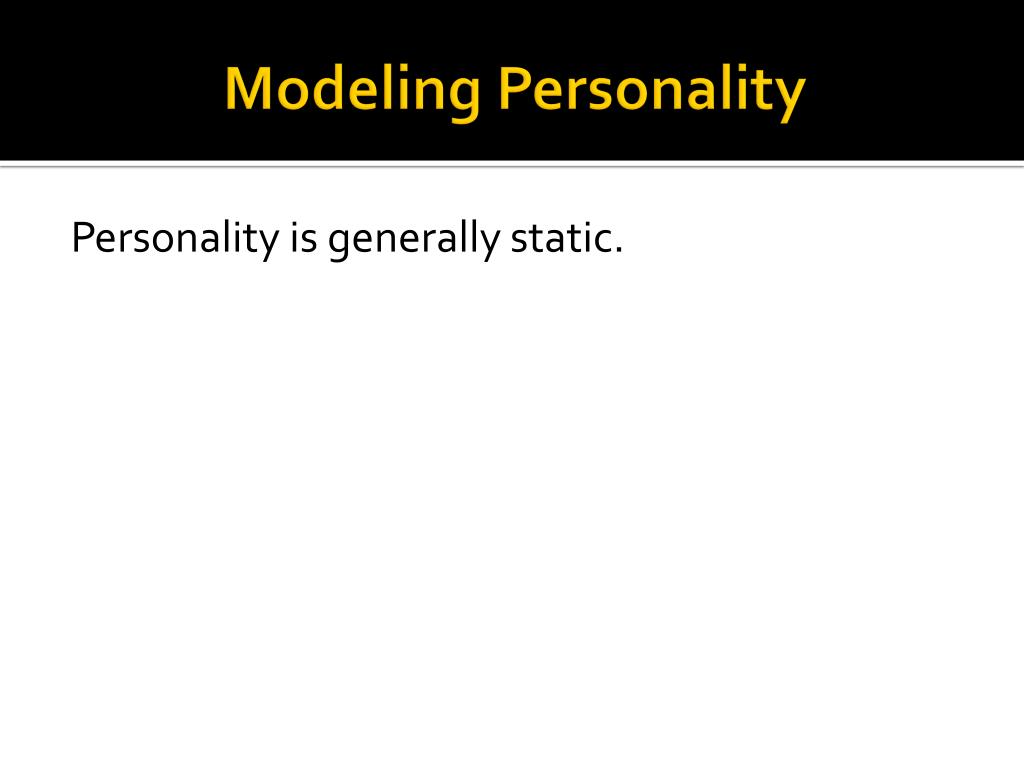 Modeling Personality

Personality is generally static.